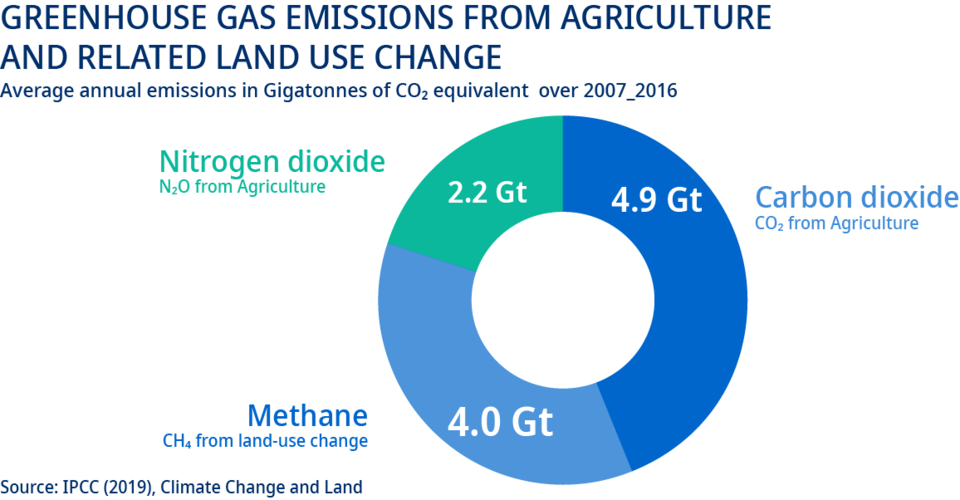 GREENHOUSE GAS EMISSIONS FROM AGRICULTURE AND RELATED LAND USE CHANGE

Average annual emissions in Gigatonnes of $CO_2$ equivalent over 2007_2016

Nitrogen dioxide
$N_2O$ from Agriculture

2.2 Gt

4.9 Gt

Carbon dioxide
$CO_2$ from Agriculture

Methane
$CH_4$ from land-use change

4.0 Gt

Source: IPCC (2019), Climate Change and Land